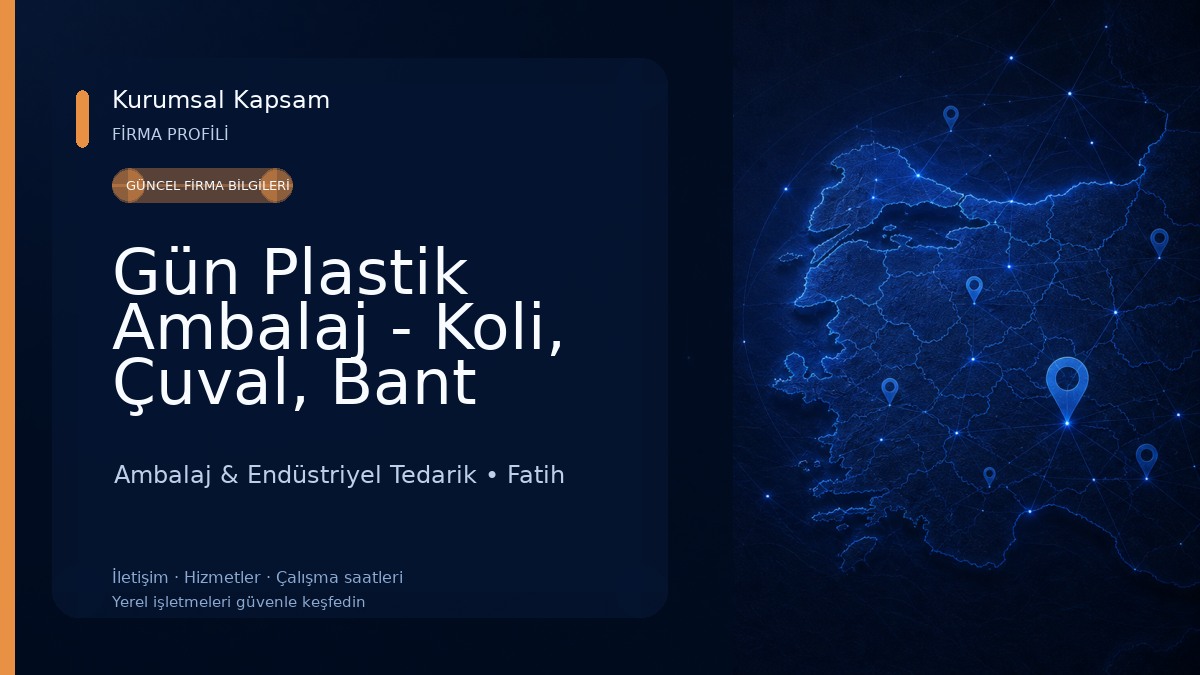 Kurumsal Kapsam
FİRMA PROFİLİ

GÜNCEL FİRMA BİLGİLERİ

Gün Plastik Ambalaj - Koli, Çuval, Bant

Ambalaj & Endüstriyel Tedarik • Fatih

İletişim · Hizmetler · Çalışma saatleri
Yerel işletmeleri güvenle keşfedin